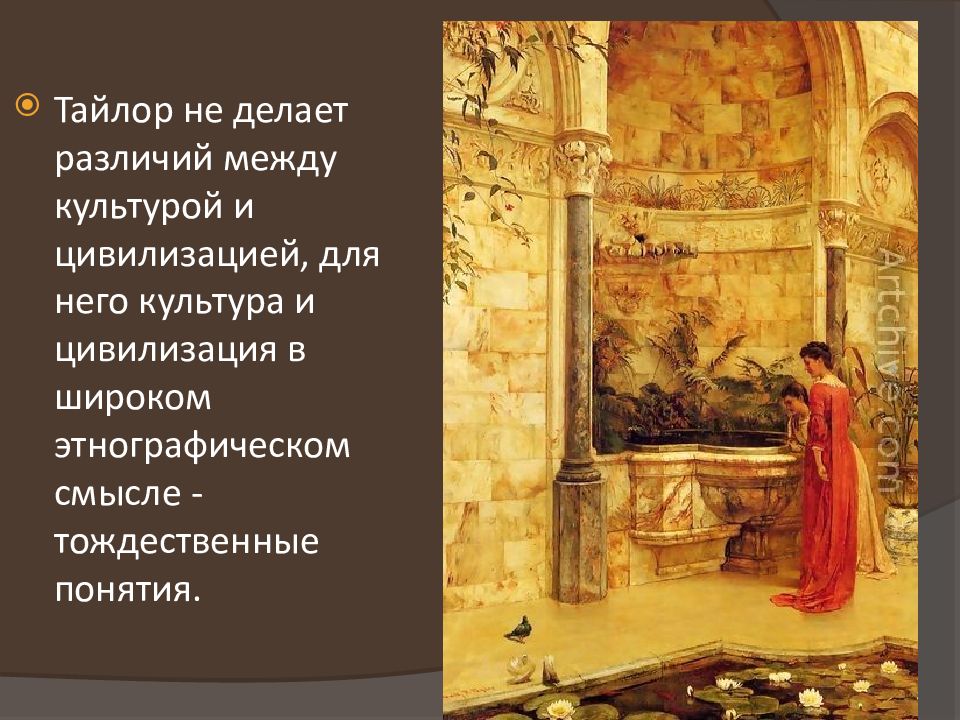 Тайлор не делает различий между культурой и цивилизацией, для него культура и цивилизация в широком этнографическом смысле - тождественные понятия.

Artchive.com